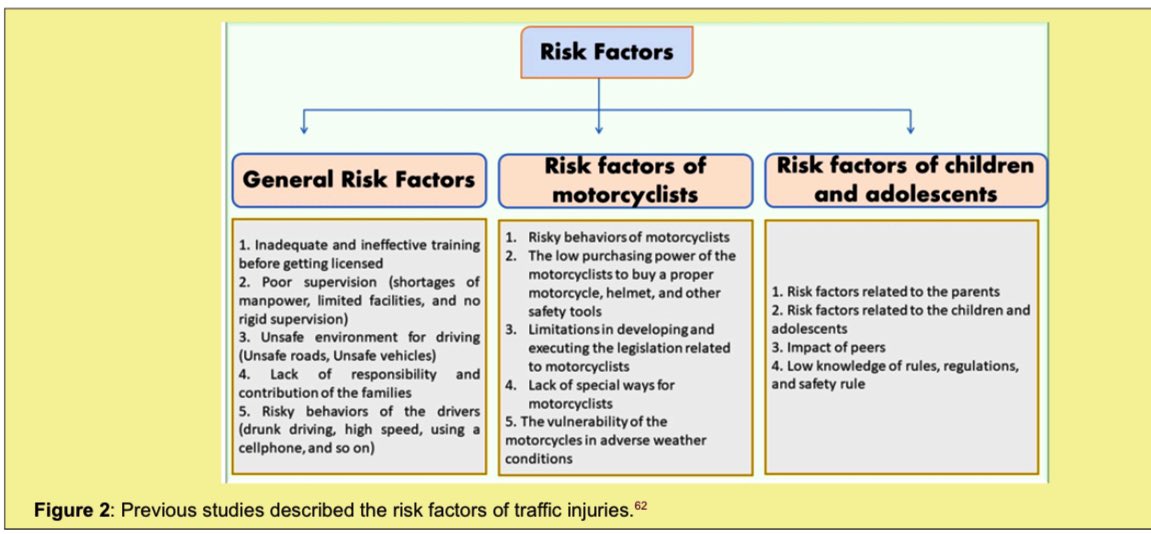 Risk Factors

General Risk Factors

1. Inadequate and ineffective training before getting licensed
2. Poor supervision (shortages of manpower, limited facilities, and no rigid supervision)
3. Unsafe environment for driving (Unsafe roads, Unsafe vehicles)
4. Lack of responsibility and contribution of the families
5. Risky behaviors of the drivers (drunk driving, high speed, using a cellphone, and so on)

Risk factors of motorcyclists

1. Risky behaviors of motorcyclists
2. The low purchasing power of the motorcyclists to buy a proper motorcycle, helmet, and other safety tools
3. Limitations in developing and executing the legislation related to motorcyclists
4. Lack of special ways for motorcyclists
5. The vulnerability of the motorcycles in adverse weather conditions

Risk factors of children and adolescents

1. Risk factors related to the parents
2. Risk factors related to the children and adolescents
3. Impact of peers
4. Low knowledge of rules, regulations, and safety rule

Figure 2: Previous studies described the risk factors of traffic injuries.$^{62}$